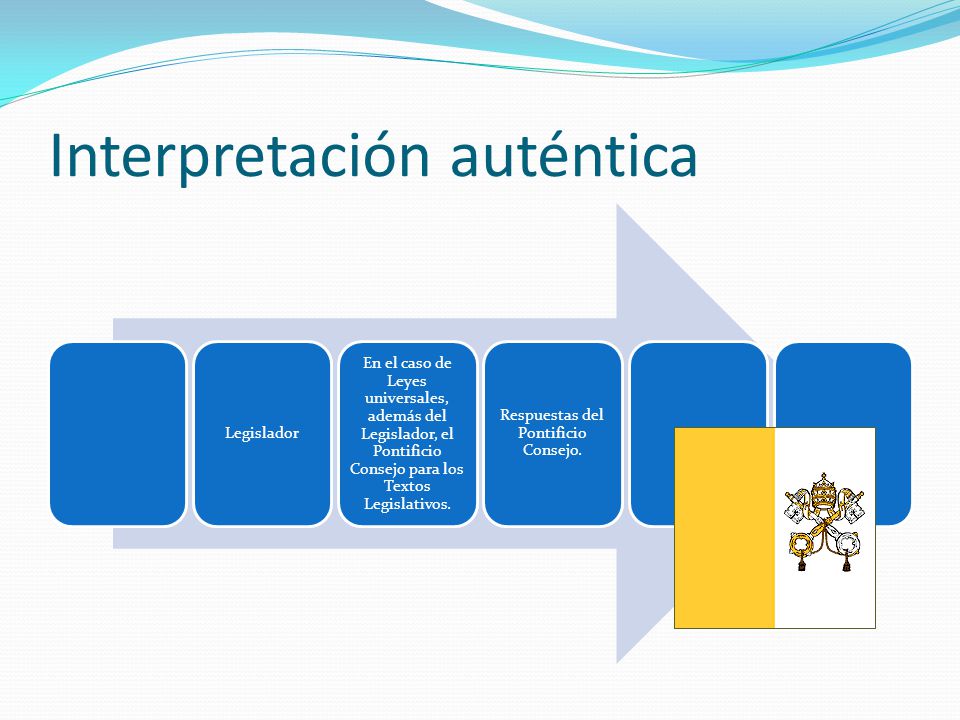 Interpretación auténtica

Legislador

En el caso de Leyes universales, además del Legislador, el Pontificio Consejo para los Textos Legislativos.

Respuestas del Pontificio Consejo.